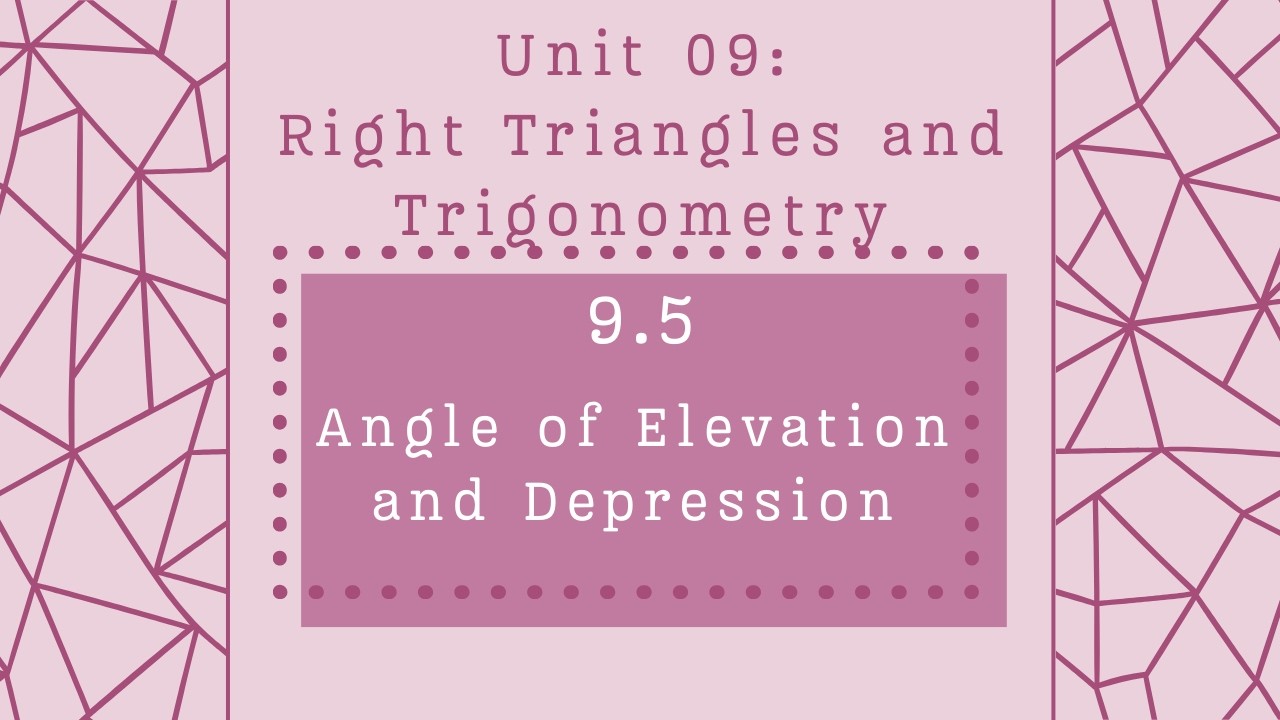 Unit 09:
Right Triangles and Trigonometry

9.5

Angle of Elevation and Depression